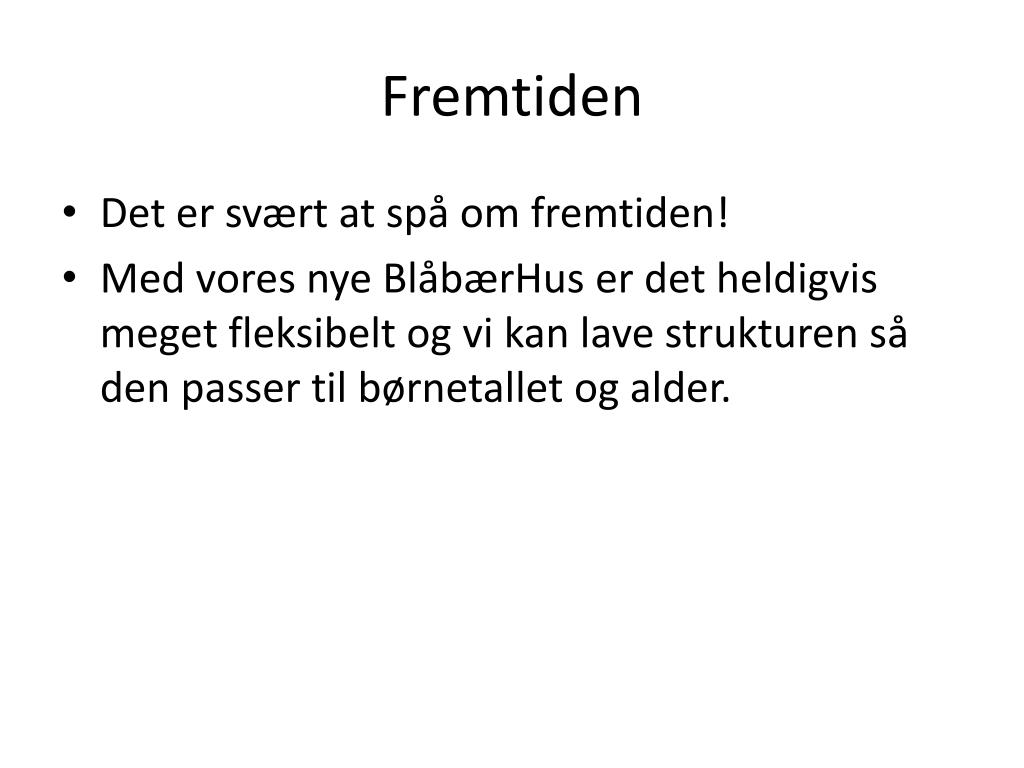 Fremtiden

• Det er svært at spå om fremtiden!
• Med vores nye BlåbærHus er det heldigvis meget fleksibelt og vi kan lave strukturen så den passer til børnetallet og alder.